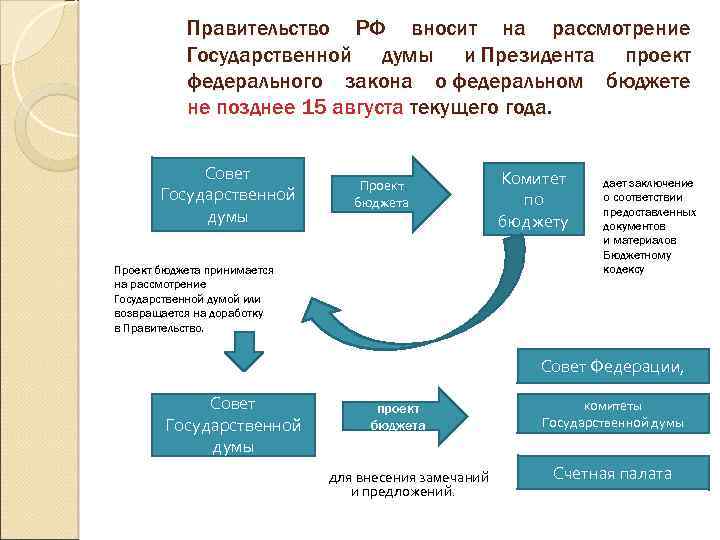 Правительство РФ вносит на рассмотрение Государственной думы и Президента проект федерального закона о федеральном бюджете не позднее 15 августа текущего года.

Совет Государственной думы

Проект бюджета

Комитет по бюджету

дает заключение о соответствии предоставленных документов и материалов Бюджетному кодексу

Проект бюджета принимается на рассмотрение Государственной думой или возвращается на доработку в Правительство.

Совет Государственной думы

проект бюджета

Совет Федерации,

комитеты Государственной думы

Счетная палата

для внесения замечаний и предложений.